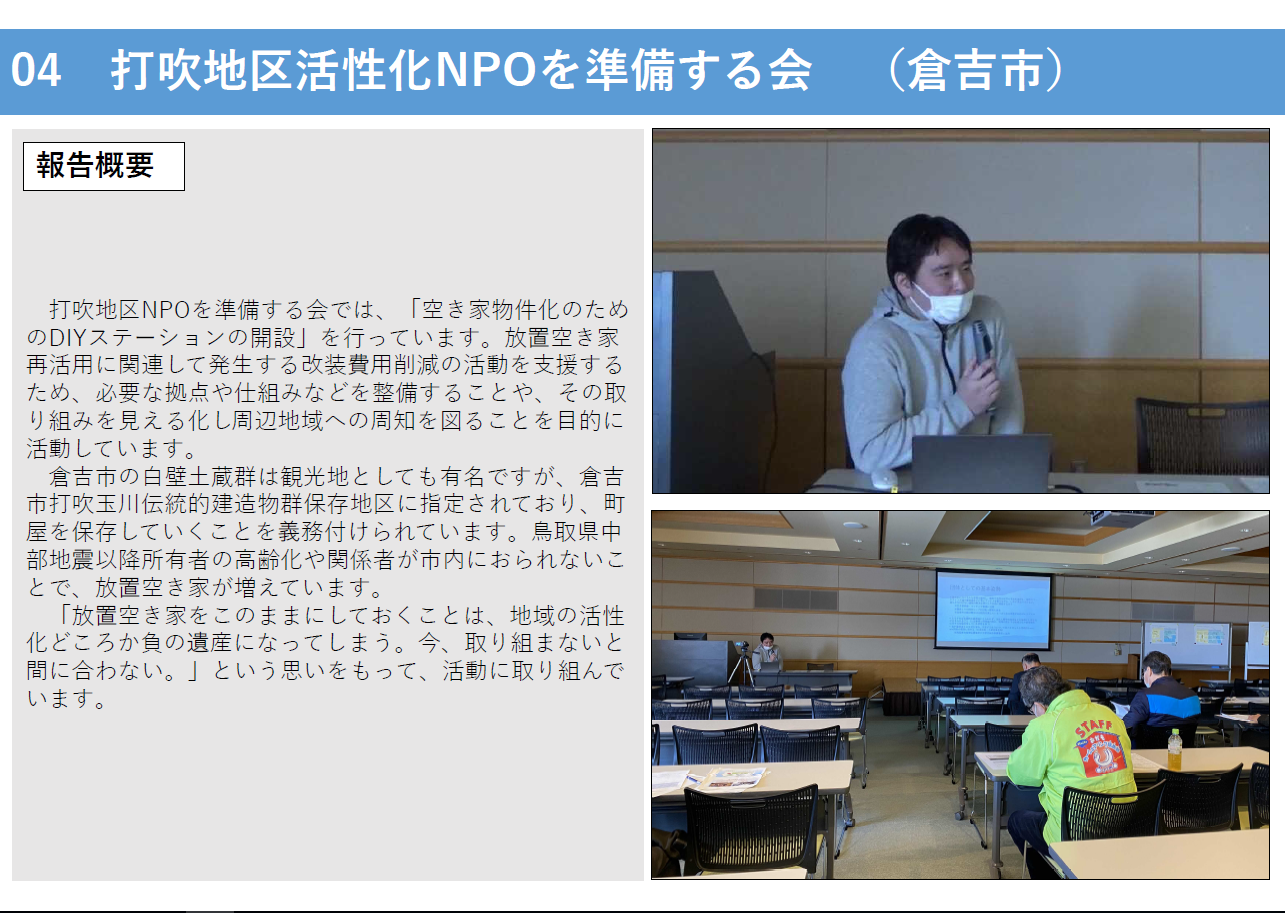 04　打吹地区活性化NPOを準備する会　（倉吉市）

報告概要

打吹地区NPOを準備する会では、「空き家物件化のためのDIYステーションの開設」を行っています。放置空き家再活用に関連して発生する改装費用削減の活動を支援するため、必要な拠点や仕組みなどを整備することや、その取り組みを見える化し周辺地域への周知を図ることを目的に活動しています。

倉吉市の白壁土蔵群は観光地としても有名ですが、倉吉市打吹玉川伝統的建造物群保存地区に指定されており、町屋を保存していくことを義務付けられています。鳥取県中部地震以降所有者の高齢化や関係者が市内におられないことで、放置空き家が増えています。

「放置空き家をこのままにしておくことは、地域の活性化どころか負の遺産になってしまう。今、取り組まないと間に合わない。」という思いをもって、活動に取り組んでいます。

STAFF